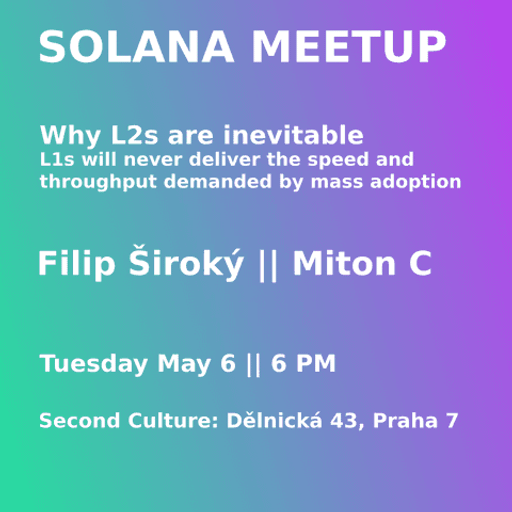 SOLANA MEETUP

Why L2s are inevitable
L1s will never deliver the speed and throughput demanded by mass adoption

Filip Široký || Miton C

Tuesday May 6 || 6 PM

Second Culture: Dělnická 43, Praha 7